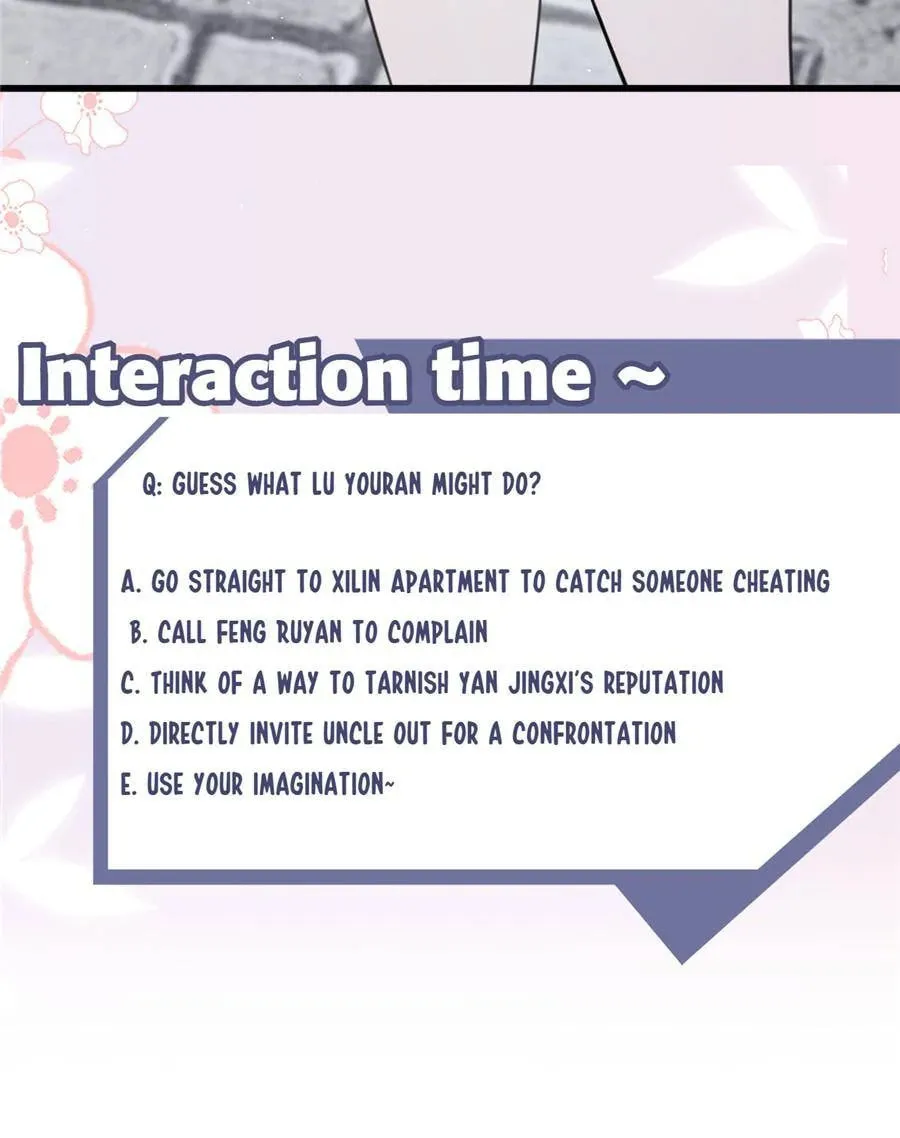 Interaction time ~

Q: GUESS WHAT LU YOURAN MIGHT DO?

A. GO STRAIGHT TO XILIN APARTMENT TO CATCH SOMEONE CHEATING

B. CALL FENG RUYAN TO COMPLAIN

C. THINK OF A WAY TO TARNISH YAN JINGXI'S REPUTATION

D. DIRECTLY INVITE UNCLE OUT FOR A CONFRONTATION

E. USE YOUR IMAGINATION~